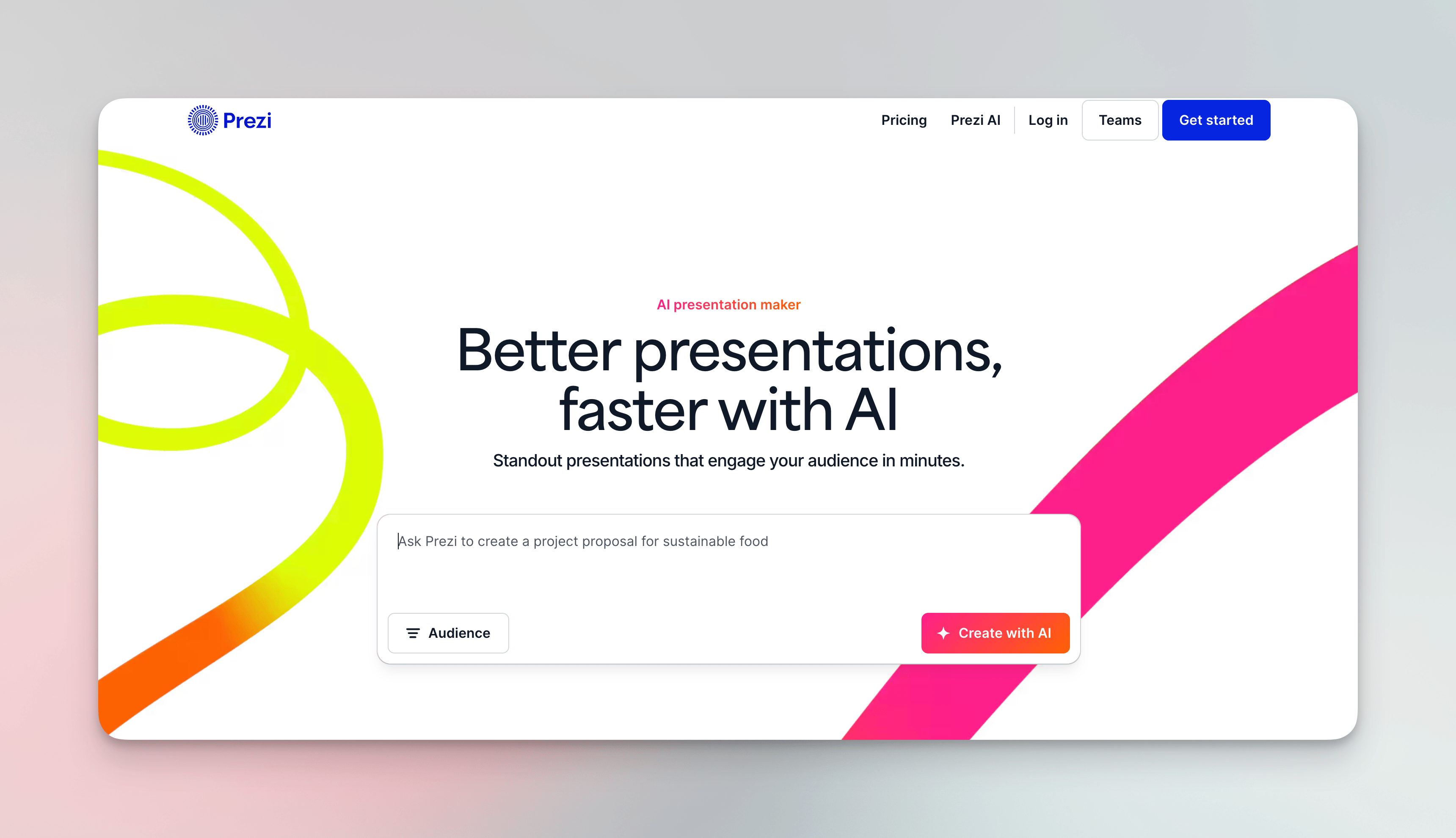 Prezi

Pricing Prezi AI Log in Teams Get started

AI presentation maker

Better presentations, faster with AI

Standout presentations that engage your audience in minutes.

Ask Prezi to create a project proposal for sustainable food

Audience

Create with AI